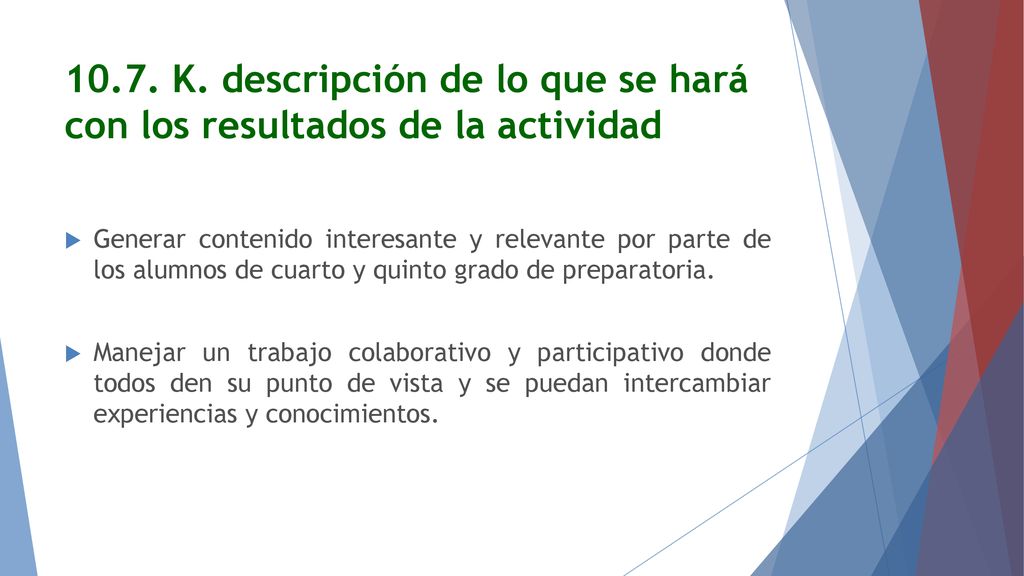 10.7. K. descripción de lo que se hará con los resultados de la actividad

Generar contenido interesante y relevante por parte de los alumnos de cuarto y quinto grado de preparatoria.

Manejar un trabajo colaborativo y participativo donde todos den su punto de vista y se puedan intercambiar experiencias y conocimientos.